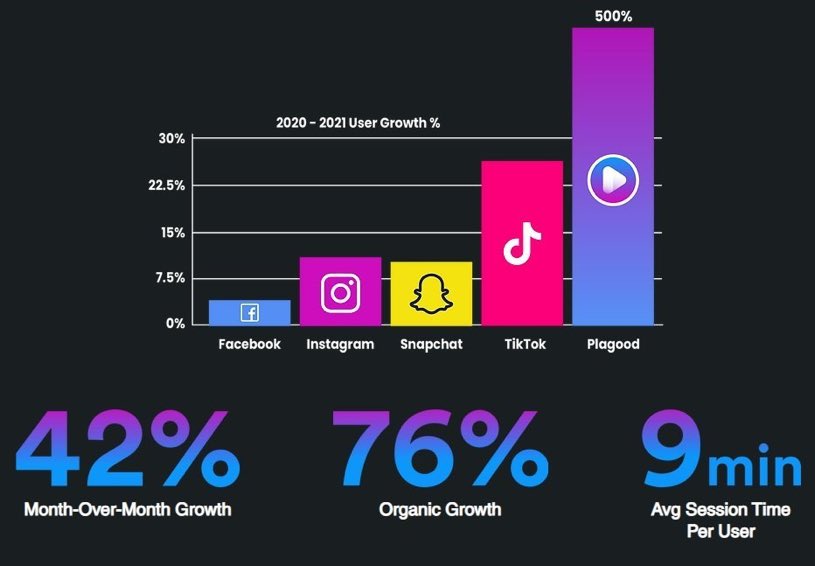 500%

2020 - 2021 User Growth %

30%
22.5%
15%
7.5%
0%

Facebook
Instagram
Snapchat
TikTok
Plagood

42%
Month-Over-Month Growth

76%
Organic Growth

9min
Avg Session Time Per User